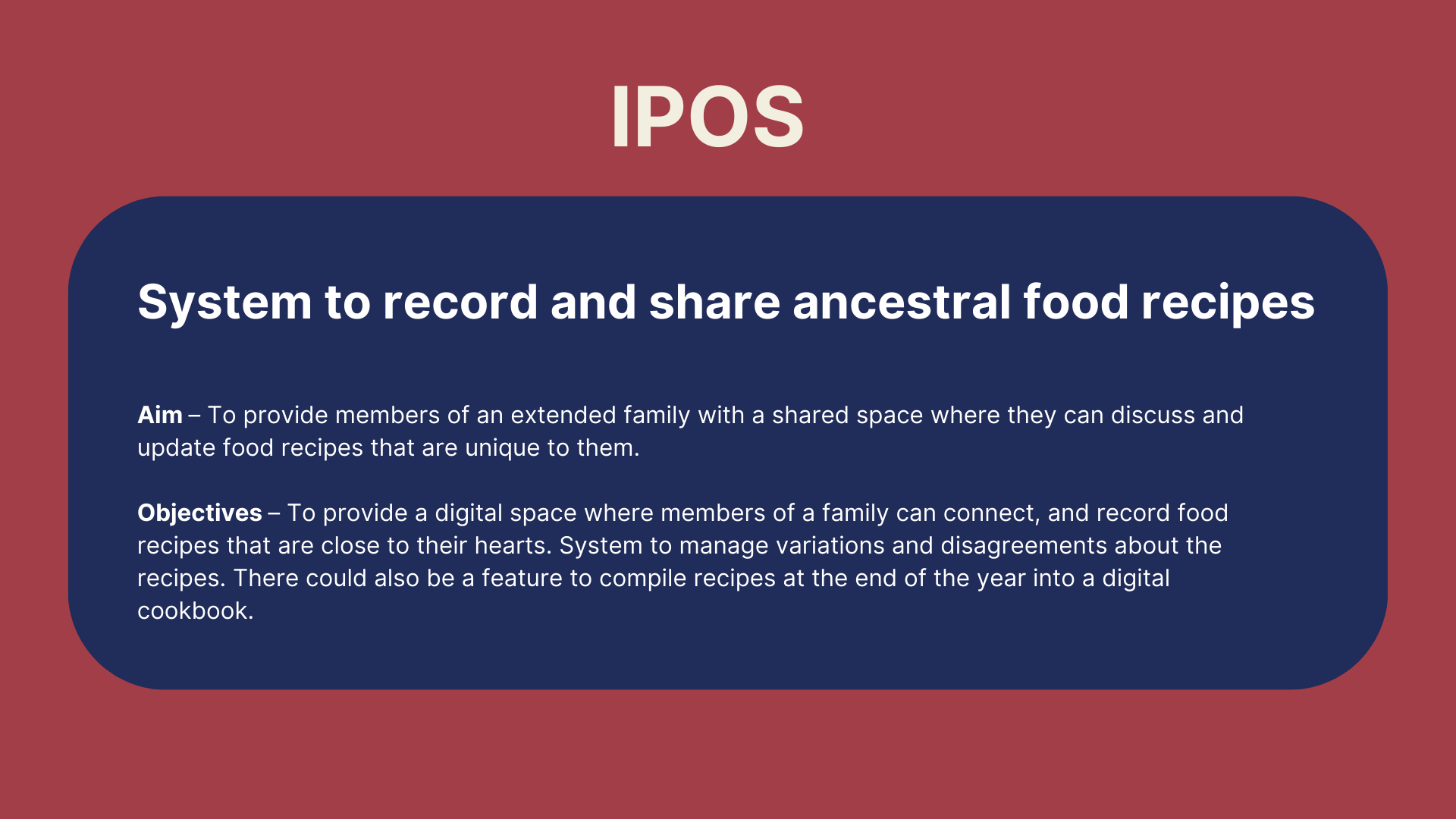 IPOS

System to record and share ancestral food recipes

Aim – To provide members of an extended family with a shared space where they can discuss and update food recipes that are unique to them.

Objectives – To provide a digital space where members of a family can connect, and record food recipes that are close to their hearts. System to manage variations and disagreements about the recipes. There could also be a feature to compile recipes at the end of the year into a digital cookbook.